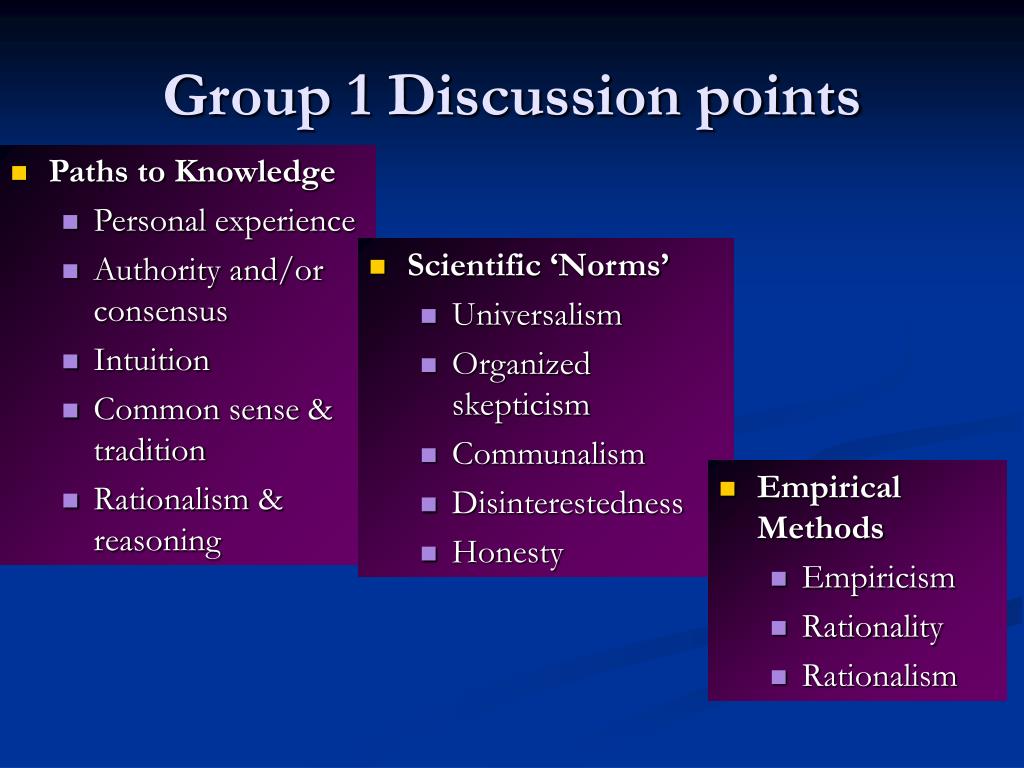 Group 1 Discussion points

Paths to Knowledge
Personal experience
Authority and/or consensus
Intuition
Common sense & tradition
Rationalism & reasoning

Scientific ‘Norms’
Universalism
Organized skepticism
Communalism
Disinterestedness
Honesty

Empirical Methods
Empiricism
Rationality
Rationalism